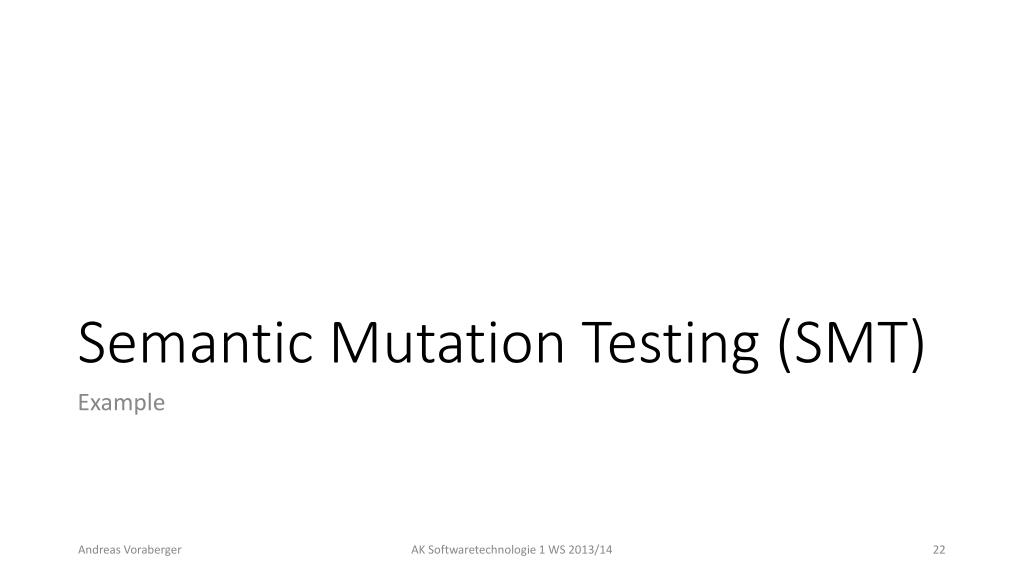 Semantic Mutation Testing (SMT)

Example

Andreas Voraberger

AK Softwaretechnologie 1 WS 2013/14

22